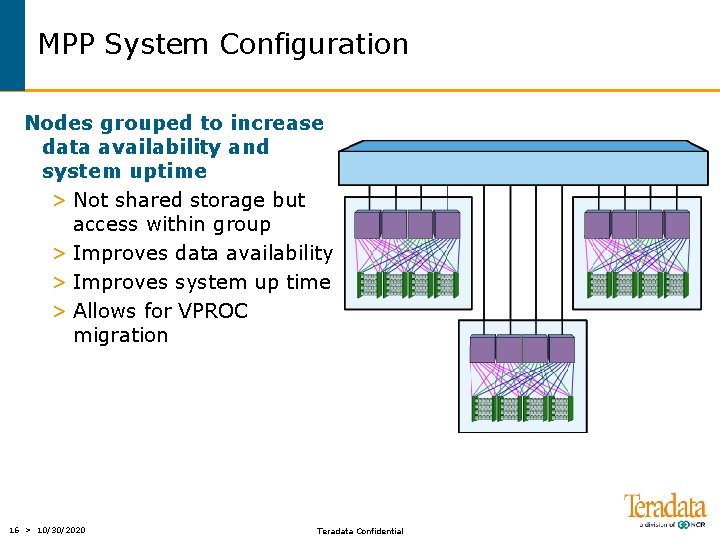 MPP System Configuration

Nodes grouped to increase data availability and system uptime

> Not shared storage but access within group

> Improves data availability

> Improves system up time

> Allows for VPROC migration

16 > 10/30/2020

Teradata Confidential

Teradata
a division of NCR